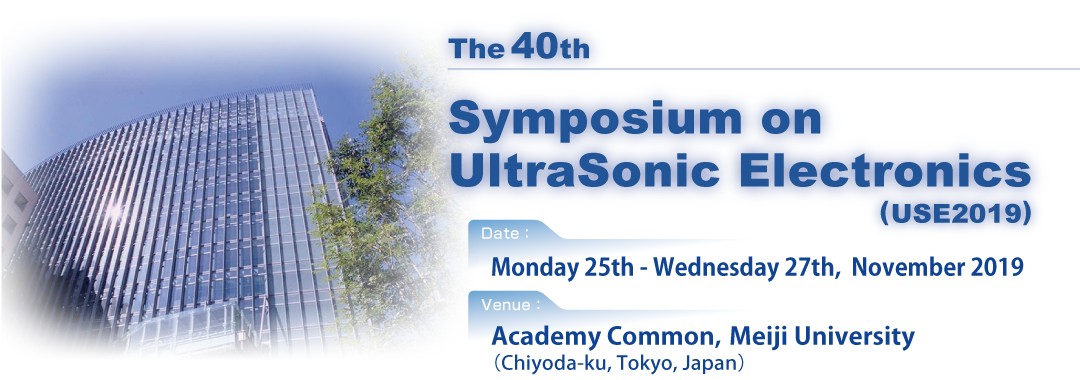 The 40th

Symposium on UltraSonic Electronics (USE2019)

Date :

Monday 25th - Wednesday 27th, November 2019

Venue :

Academy Common, Meiji University
(Chiyoda-ku, Tokyo, Japan)